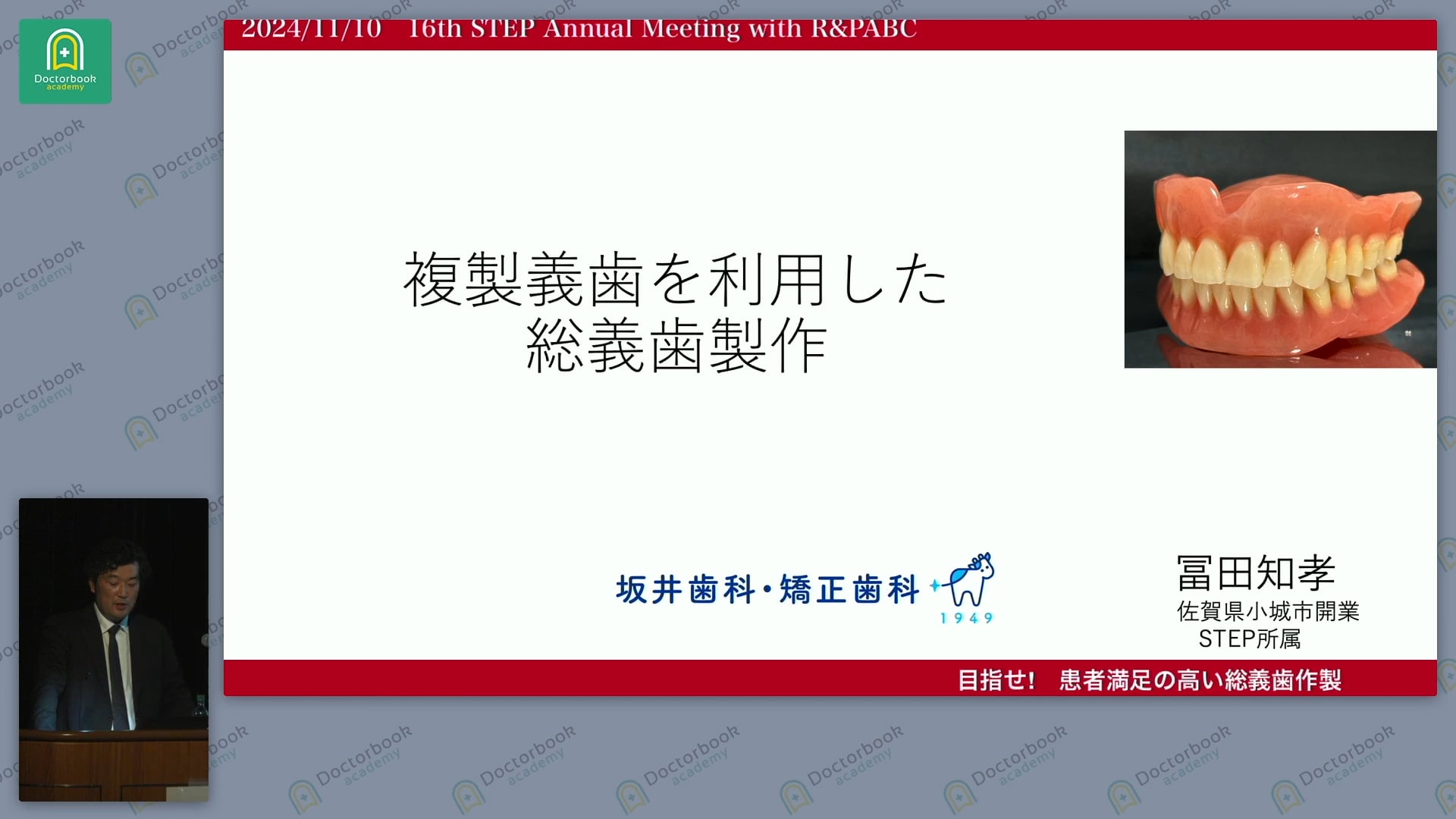 Doctorbook academy

2024/11/10 16th STEP Annual Meeting with R&PABC

複製義歯を利用した
総義歯製作

坂井歯科・矯正歯科
1949

冨田知孝
佐賀県小城市開業
STEP所属

目指せ! 患者満足の高い総義歯作製

Doctorbook academy